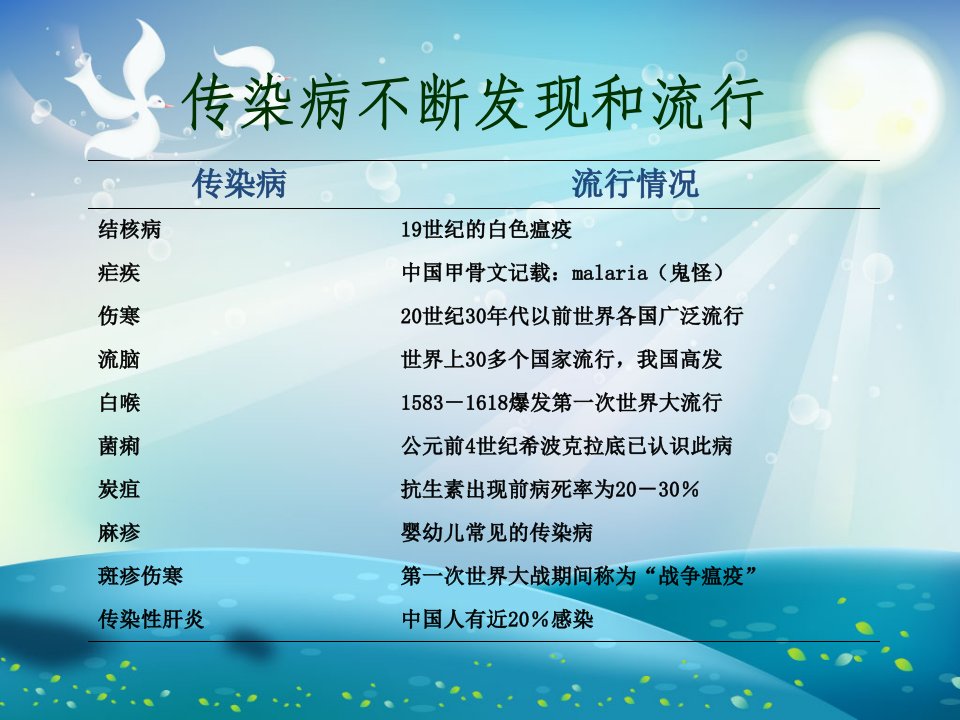 传染病不断发现和流行

| 传染病 | 流行情况 |
|---|---|
| 结核病 | 19世纪的白色瘟疫 |
| 疟疾 | 中国甲骨文记载：malaria（鬼怪） |
| 伤寒 | 20世纪30年代以前世界各国广泛流行 |
| 流脑 | 世界上30多个国家流行，我国高发 |
| 白喉 | 1583－1618爆发第一次世界大流行 |
| 菌痢 | 公元前4世纪希波克拉底已认识此病 |
| 炭疽 | 抗生素出现前病死率为20－30％ |
| 麻疹 | 婴幼儿常见的传染病 |
| 斑疹伤寒 | 第一次世界大战期间称为“战争瘟疫” |
| 传染性肝炎 | 中国人有近20％感染 |